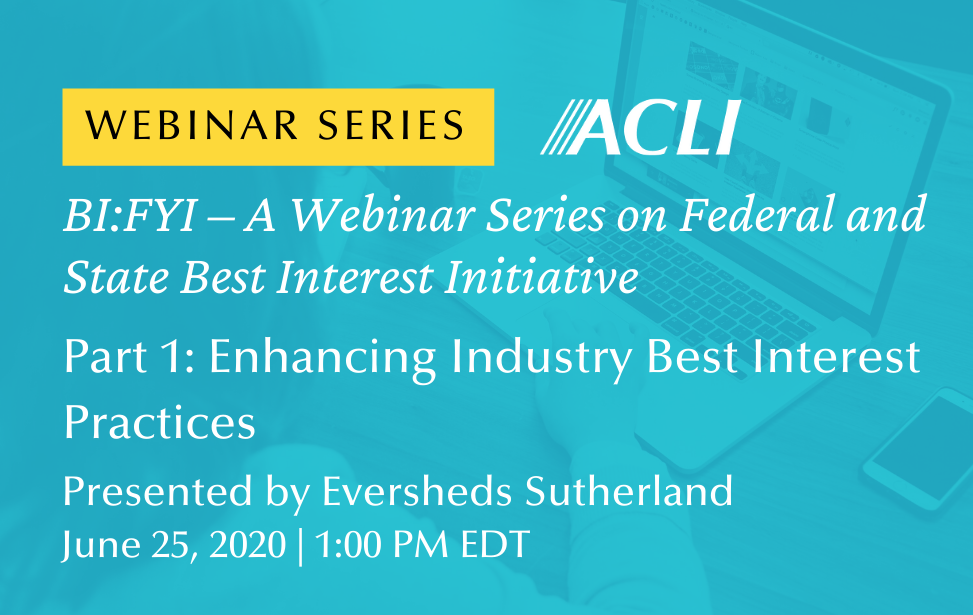 WEBINAR SERIES

ACLI

BI:FYI – A Webinar Series on Federal and State Best Interest Initiative

Part 1: Enhancing Industry Best Interest Practices

Presented by Eversheds Sutherland

June 25, 2020 | 1:00 PM EDT